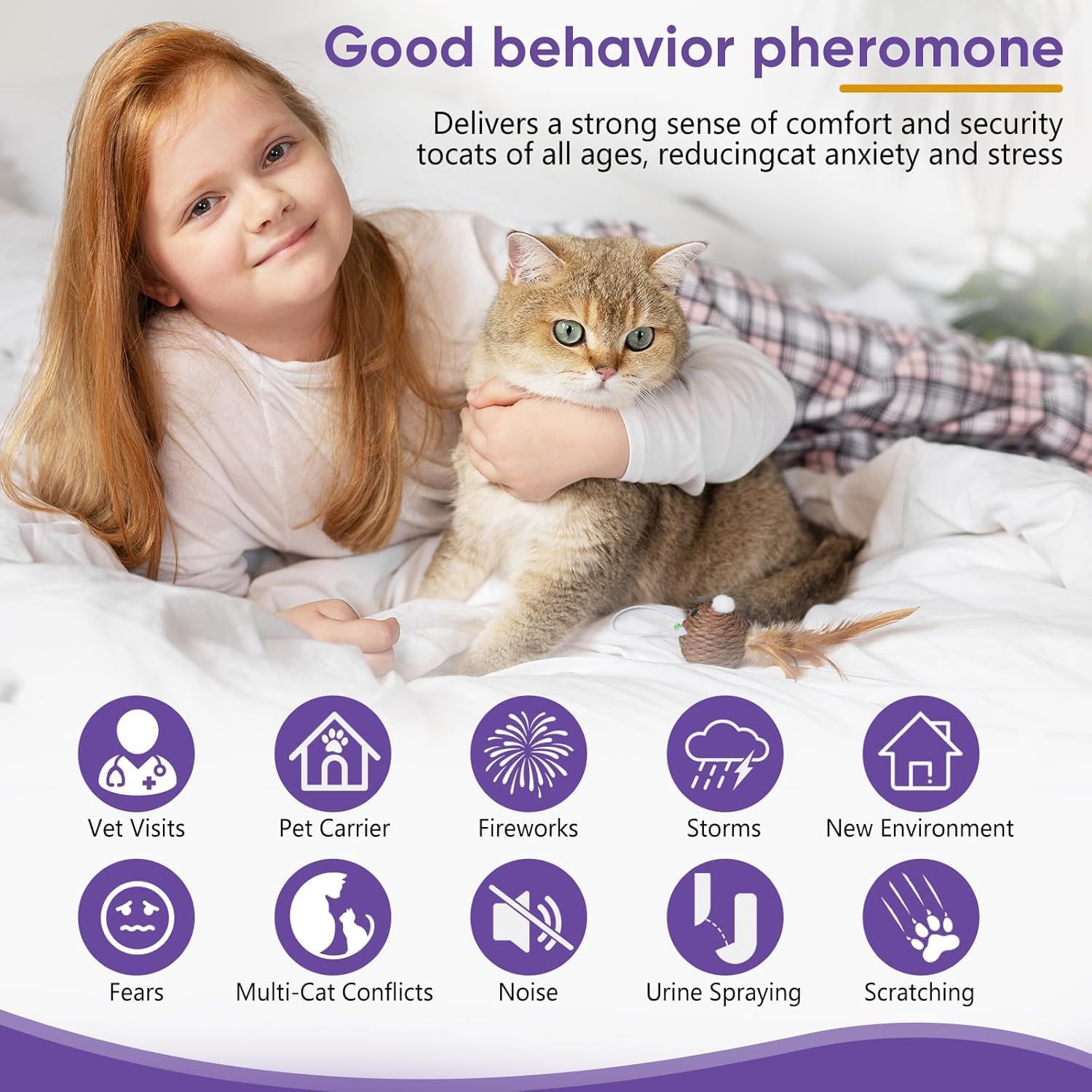 Good behavior pheromone

Delivers a strong sense of comfort and security tocats of all ages, reducingcat anxiety and stress

Vet Visits
Pet Carrier
Fireworks
Storms
New Environment
Fears
Multi-Cat Conflicts
Noise
Urine Spraying
Scratching